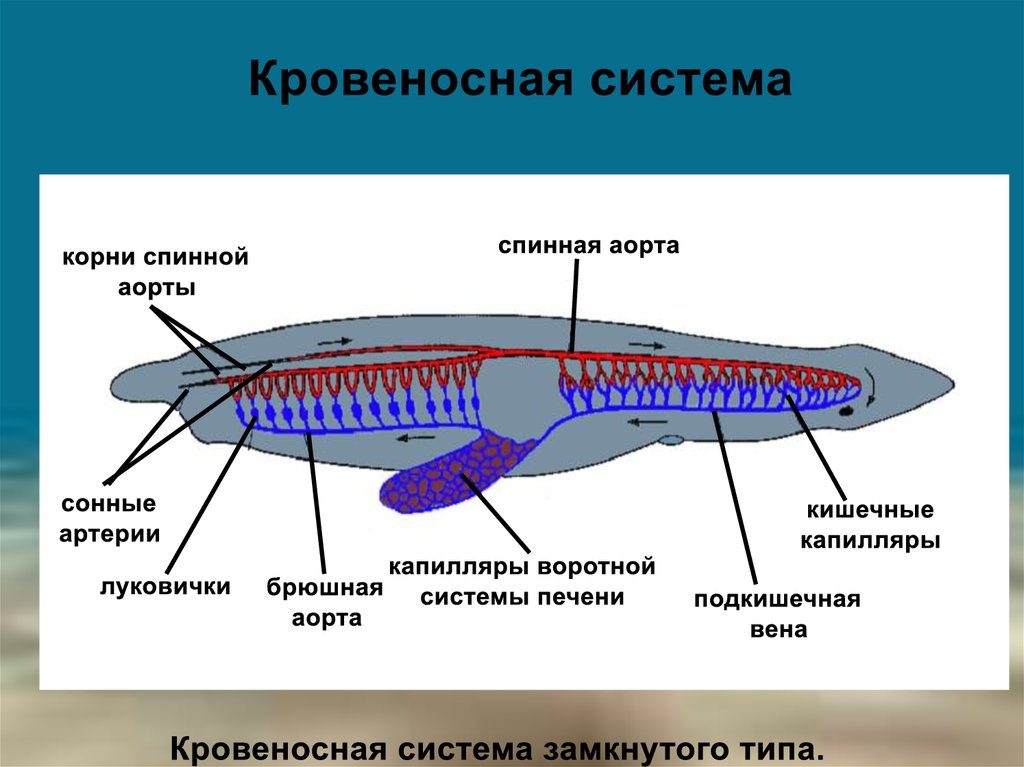 Кровеносная система

корни спинной аорты

спинная аорта

сонные артерии

луковички

брюшная аорта

капилляры воротной системы печени

подкишечная вена

кишечные капилляры

Кровеносная система замкнутого типа.